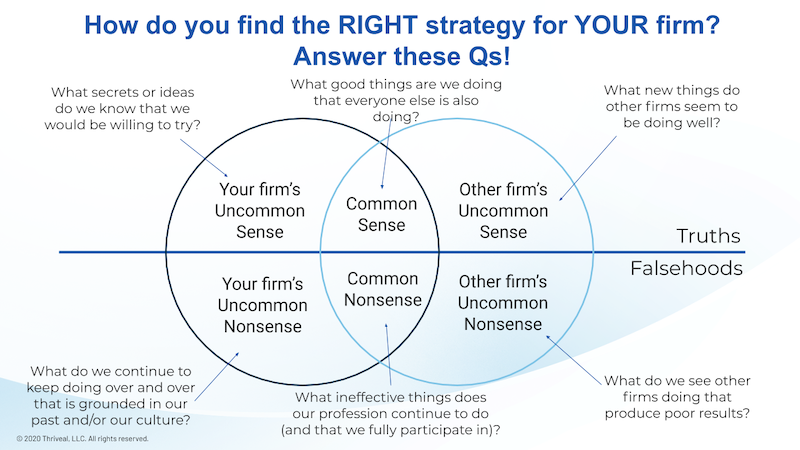 How do you find the RIGHT strategy for YOUR firm? Answer these Qs!

What secrets or ideas do we know that we would be willing to try?

What good things are we doing that everyone else is also doing?

What new things do other firms seem to be doing well?

Your firm's Uncommon Sense

Common Sense

Other firm's Uncommon Sense

Truths

Falsehoods

Your firm's Uncommon Nonsense

Common Nonsense

Other firm's Uncommon Nonsense

What do we continue to keep doing over and over that is grounded in our past and/or our culture?

What ineffective things does our profession continue to do (and that we fully participate in)?

What do we see other firms doing that produce poor results?

© 2020 Thriveal, LLC. All rights reserved.